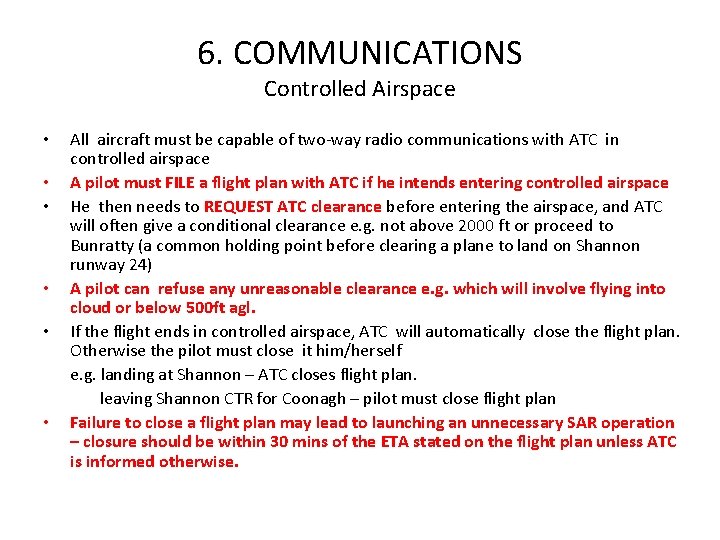 6. COMMUNICATIONS
Controlled Airspace

• All aircraft must be capable of two-way radio communications with ATC in controlled airspace
• A pilot must FILE a flight plan with ATC if he intends entering controlled airspace
• He then needs to REQUEST ATC clearance before entering the airspace, and ATC will often give a conditional clearance e.g. not above 2000 ft or proceed to Bunratty (a common holding point before clearing a plane to land on Shannon runway 24)
• A pilot can refuse any unreasonable clearance e.g. which will involve flying into cloud or below 500ft agl.
• If the flight ends in controlled airspace, ATC will automatically close the flight plan. Otherwise the pilot must close it him/herself
e.g. landing at Shannon – ATC closes flight plan.
leaving Shannon CTR for Coonagh – pilot must close flight plan
• Failure to close a flight plan may lead to launching an unnecessary SAR operation – closure should be within 30 mins of the ETA stated on the flight plan unless ATC is informed otherwise.